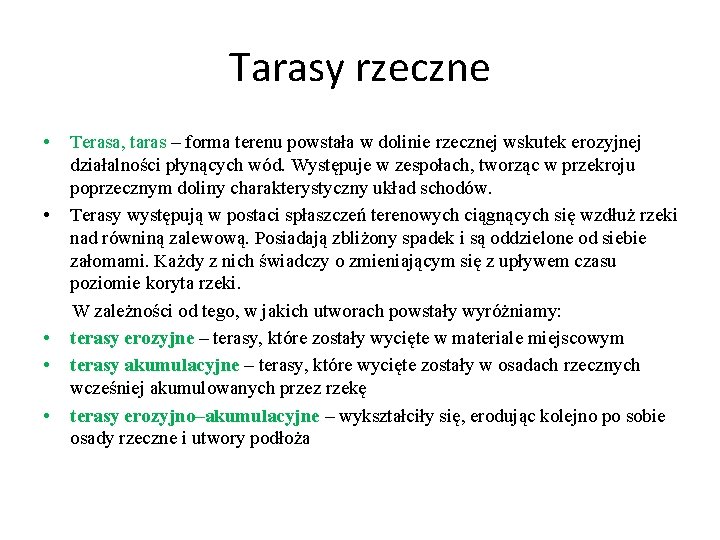 Tarasy rzeczne

• Terasa, taras – forma terenu powstała w dolinie rzecznej wskutek erozyjnej działalności płynących wód. Występuje w zespołach, tworząc w przekroju poprzecznym doliny charakterystyczny układ schodów.
• Terasy występują w postaci spłaszczeń terenowych ciągnących się wzdłuż rzeki nad równiną zalewową. Posiadają zbliżony spadek i są oddzielone od siebie załomami. Każdy z nich świadczy o zmieniającym się z upływem czasu poziomie koryta rzeki.

W zależności od tego, w jakich utworach powstały wyróżniamy:
• terasy erozyjne – terasy, które zostały wycięte w materiale miejscowym
• terasy akumulacyjne – terasy, które wycięte zostały w osadach rzecznych wcześniej akumulowanych przez rzekę
• terasy erozyjno–akumulacyjne – wykształciły się, erodując kolejno po sobie osady rzeczne i utwory podłoża